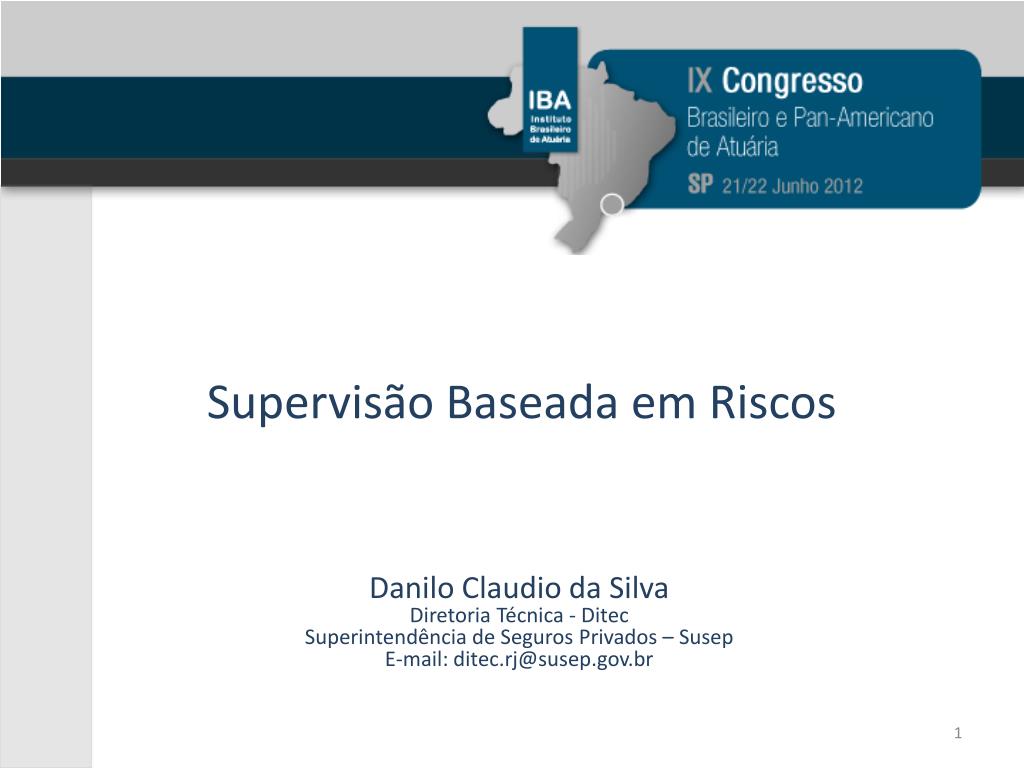 IBA
Instituto
Brasileiro
de Atuária

IX Congresso
Brasileiro e Pan-Americano
de Atuária
SP 21/22 Junho 2012

Supervisão Baseada em Riscos

Danilo Claudio da Silva
Diretoria Técnica - Ditec
Superintendência de Seguros Privados – Susep
E-mail: ditec.rj@susep.gov.br

1